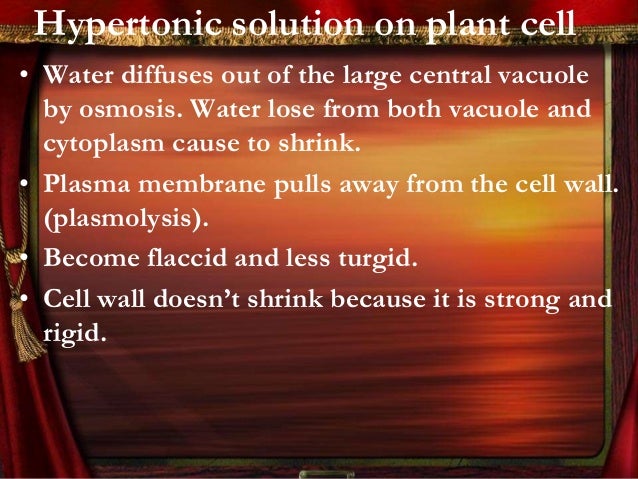 Hypertonic solution on plant cell

• Water diffuses out of the large central vacuole by osmosis. Water lose from both vacuole and cytoplasm cause to shrink.
• Plasma membrane pulls away from the cell wall. (plasmolysis).
• Become flaccid and less turgid.
• Cell wall doesn't shrink because it is strong and rigid.